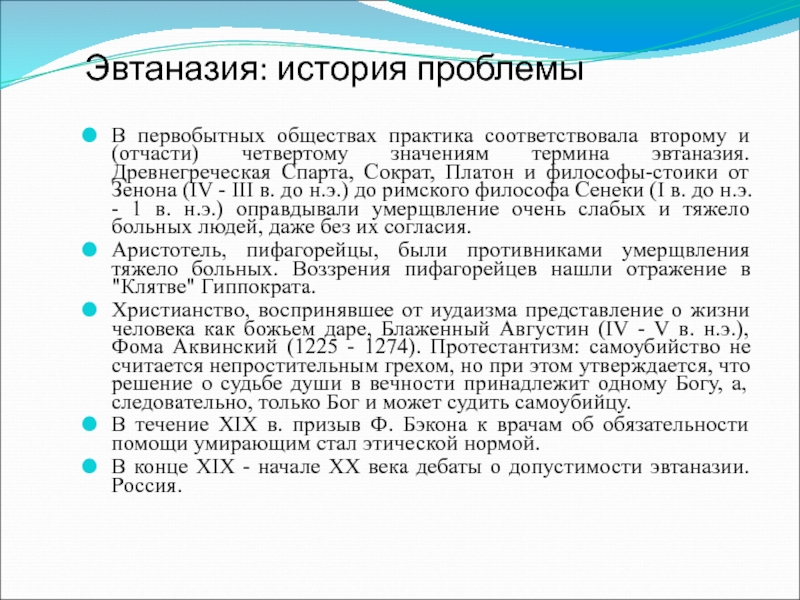 Эвтаназия: история проблемы

В первобытных обществах практика соответствовала второму и (отчасти) четвертому значениям термина эвтаназия. Древнегреческая Спарта, Сократ, Платон и философы-стоики от Зенона (IV - III в. до н.э.) до римского философа Сенеки (I в. до н.э. - 1 в. н.э.) оправдывали умерщвление очень слабых и тяжело больных людей, даже без их согласия.

Аристотель, пифагорейцы, были противниками умерщвления тяжело больных. Воззрения пифагорейцев нашли отражение в "Клятве" Гиппократа.

Христианство, воспринявшее от иудаизма представление о жизни человека как божьем даре, Блаженный Августин (IV - V в. н.э.), Фома Аквинский (1225 - 1274). Протестантизм: самоубийство не считается непростительным грехом, но при этом утверждается, что решение о судьбе души в вечности принадлежит одному Богу, а, следовательно, только Бог и может судить самоубийцу.

В течение XIX в. призыв Ф. Бэкона к врачам об обязательности помощи умирающим стал этической нормой.

В конце XIX - начале XX века дебаты о допустимости эвтаназии. Россия.